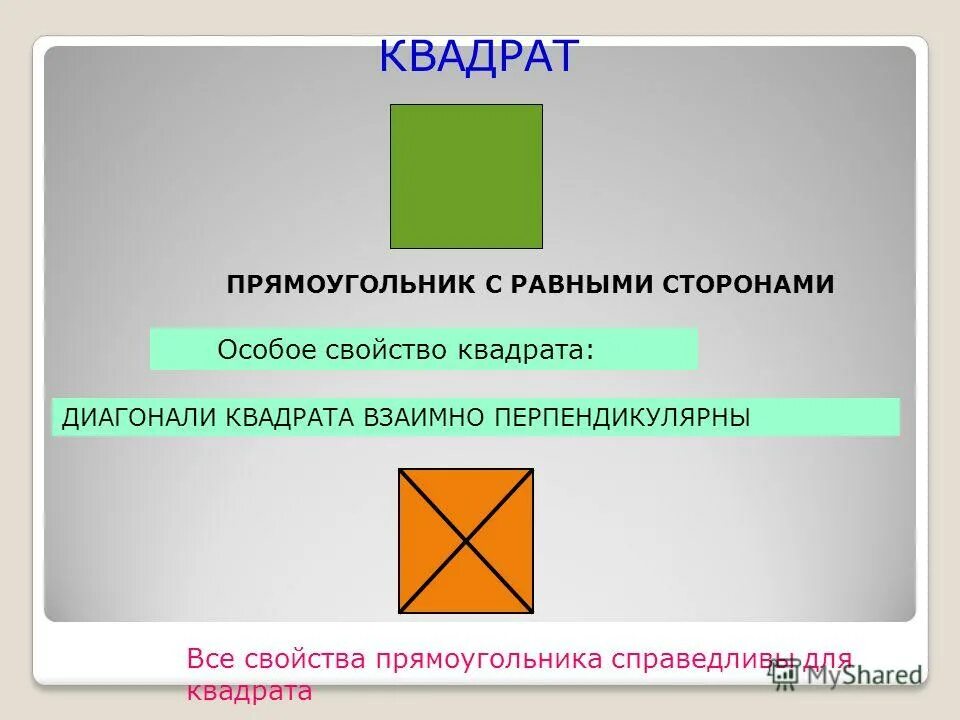 КВАДРАТ

ПРЯМОУГОЛЬНИК С РАВНЫМИ СТОРОНАМИ

Особое свойство квадрата:

ДИАГОНАЛИ КВАДРАТА ВЗАИМНО ПЕРПЕНДИКУЛЯРНЫ

Все свойства прямоугольника справедливы для квадрата

MyShared